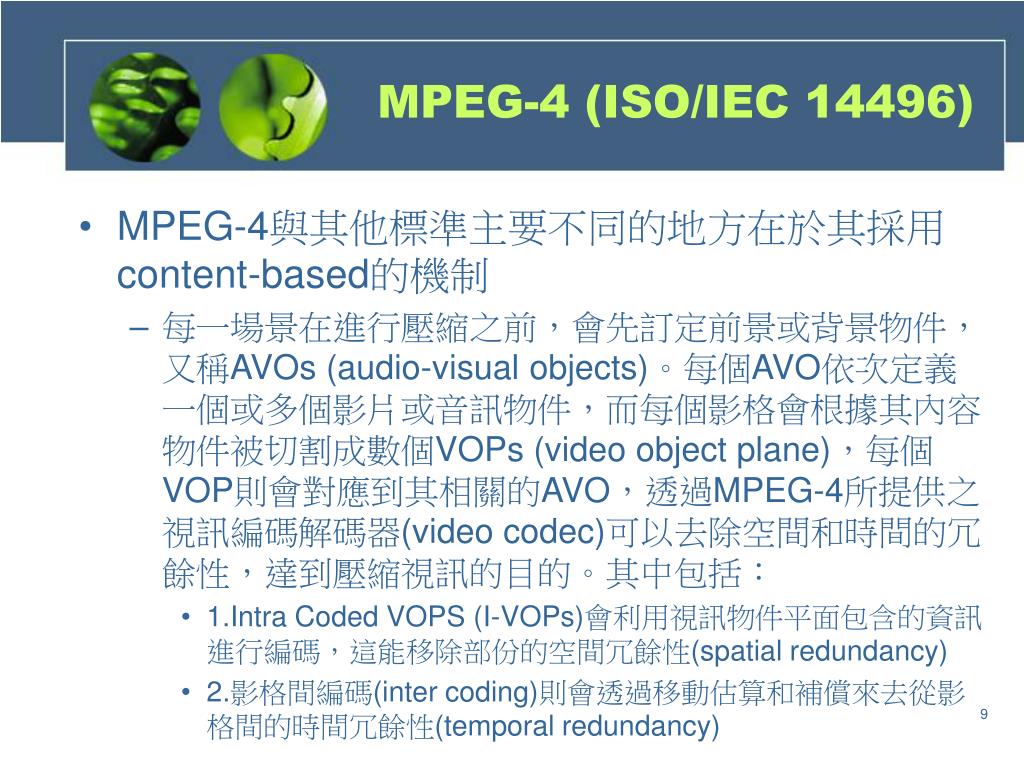 MPEG-4 (ISO/IEC 14496)

• MPEG-4與其他標準主要不同的地方在於其採用content-based的機制

– 每一場景在進行壓縮之前，會先訂定前景或背景物件，又稱AVOs (audio-visual objects)。每個AVO依次定義一個或多個影片或音訊物件，而每個影格會根據其內容物件被切割成數個VOPs (video object plane)，每個VOP則會對應到其相關的AVO，透過MPEG-4所提供之視訊編碼解碼器(video codec)可以去除空間和時間的冗餘性，達到壓縮視訊的目的。其中包括：

• 1.Intra Coded VOPS (I-VOPs)會利用視訊物件平面包含的資訊進行編碼，這能移除部份的空間冗餘性(spatial redundancy)

• 2.影格間編碼(inter coding)則會透過移動估算和補償來去從影格間的時間冗餘性(temporal redundancy)

9